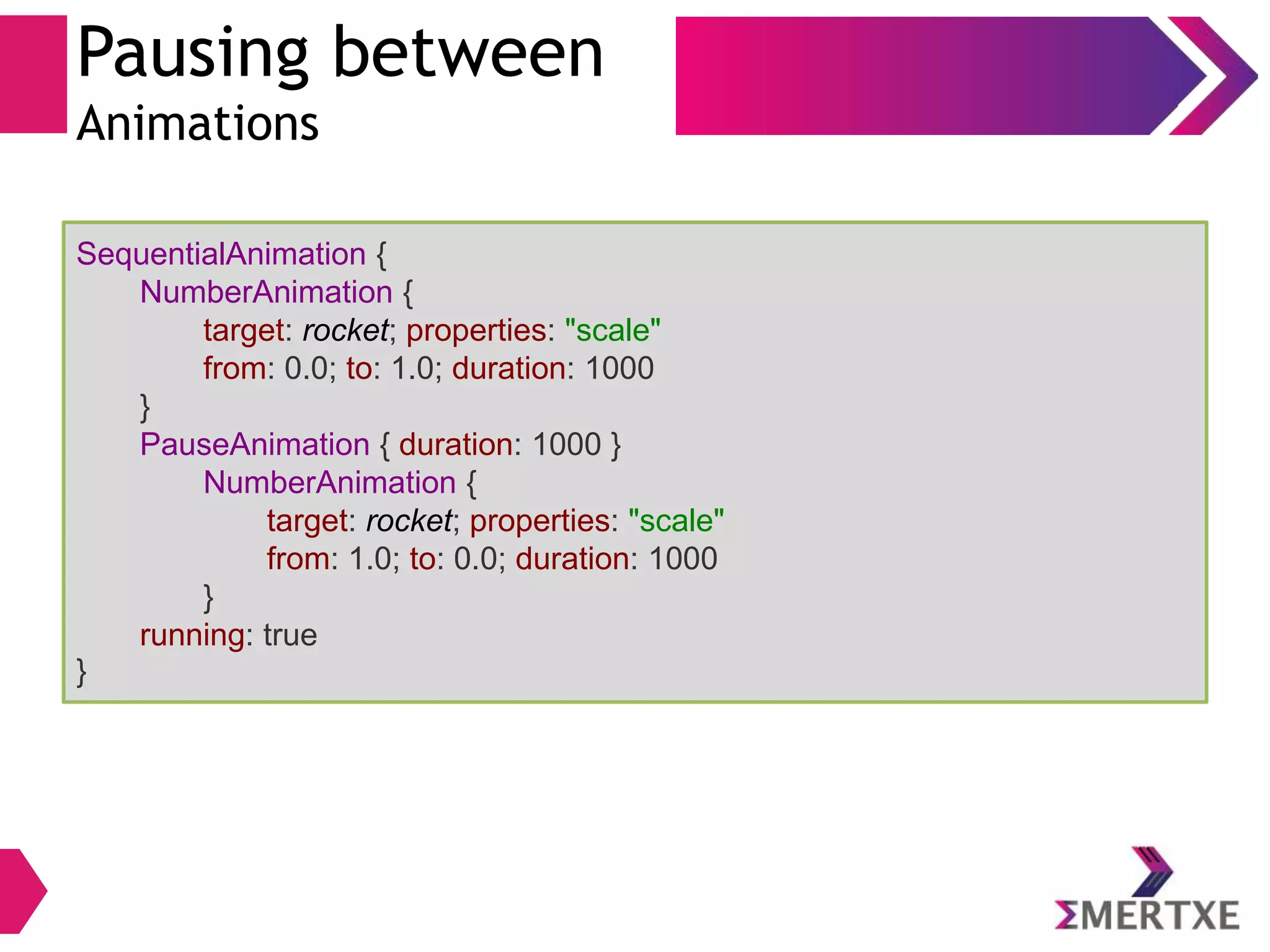 Pausing between
Animations

SequentialAnimation {
NumberAnimation {
target: rocket; properties: "scale"
from: 0.0; to: 1.0; duration: 1000
}
PauseAnimation { duration: 1000 }
NumberAnimation {
target: rocket; properties: "scale"
from: 1.0; to: 0.0; duration: 1000
}
running: true
}

ΣMERTXE